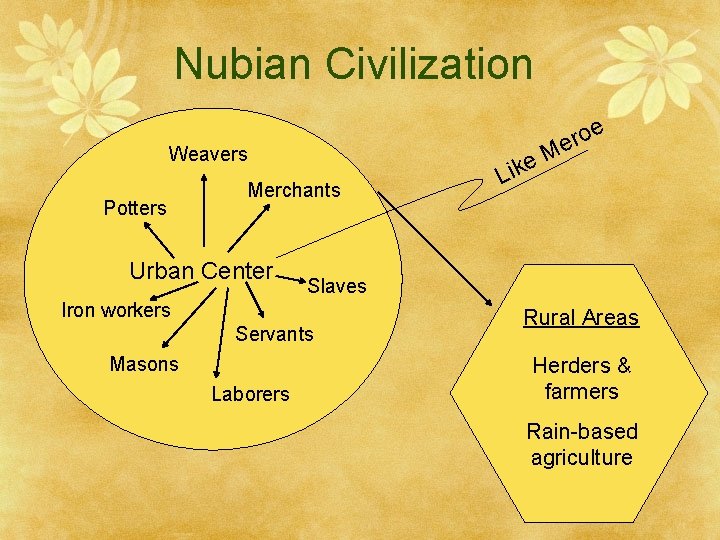 Nubian Civilization

Weavers

Merchants

Potters

Urban Center

Slaves

Iron workers

Servants

Masons

Laborers

Like Meroe

Rural Areas

Herders & farmers

Rain-based agriculture